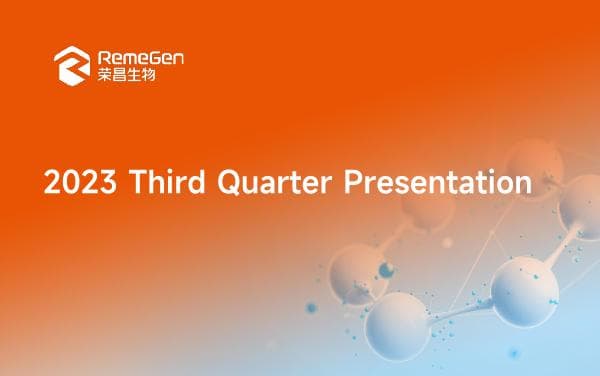 RemeGen
荣昌生物

2023 Third Quarter Presentation